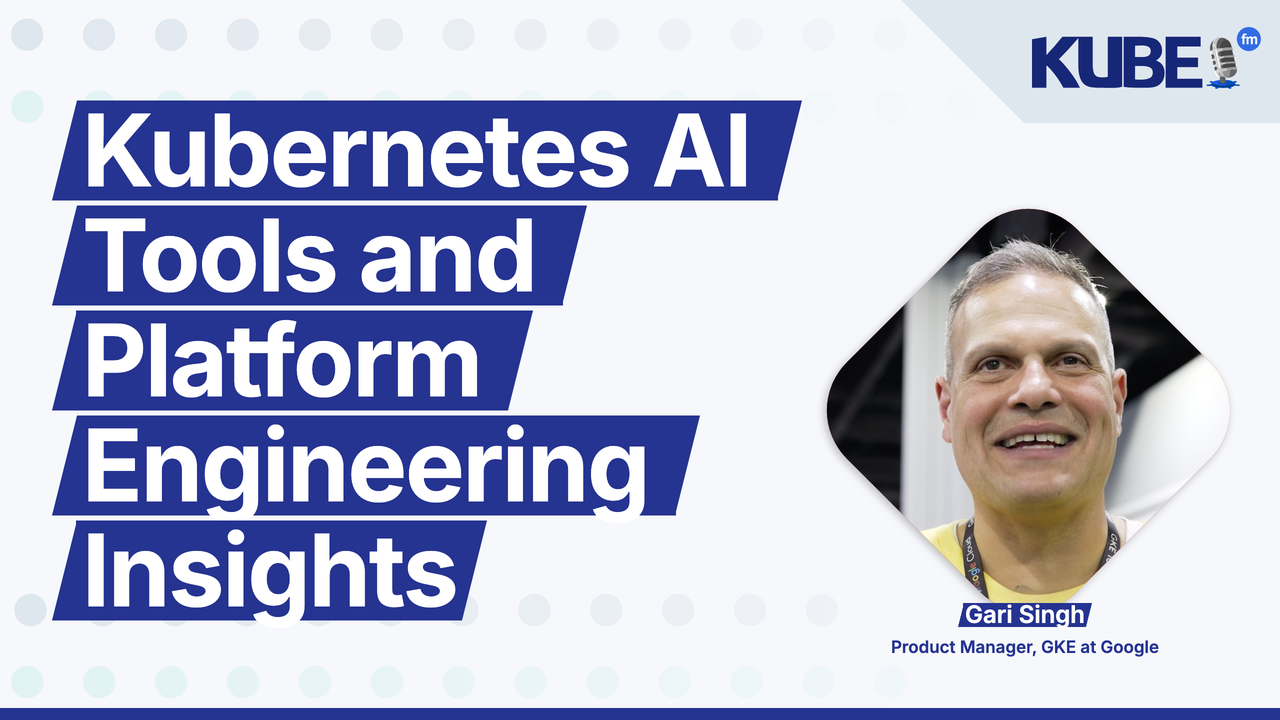 KUBE fm

Kubernetes AI Tools and Platform Engineering Insights

Gari Singh
Product Manager, GKE at Google